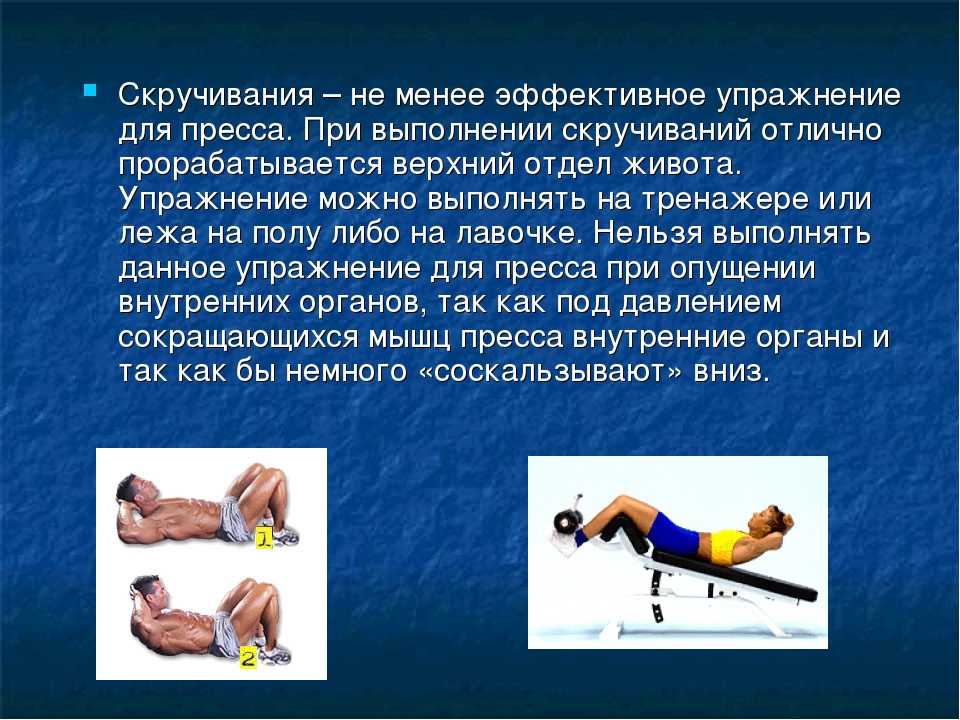 Скручивания – не менее эффективное упражнение для пресса. При выполнении скручиваний отлично прорабатывается верхний отдел живота. Упражнение можно выполнять на тренажере или лежа на полу либо на лавочке. Нельзя выполнять данное упражнение для пресса при опущении внутренних органов, так как под давлением сокращающихся мышц пресса внутренние органы и так как бы немного «соскальзывают» вниз.

1

2